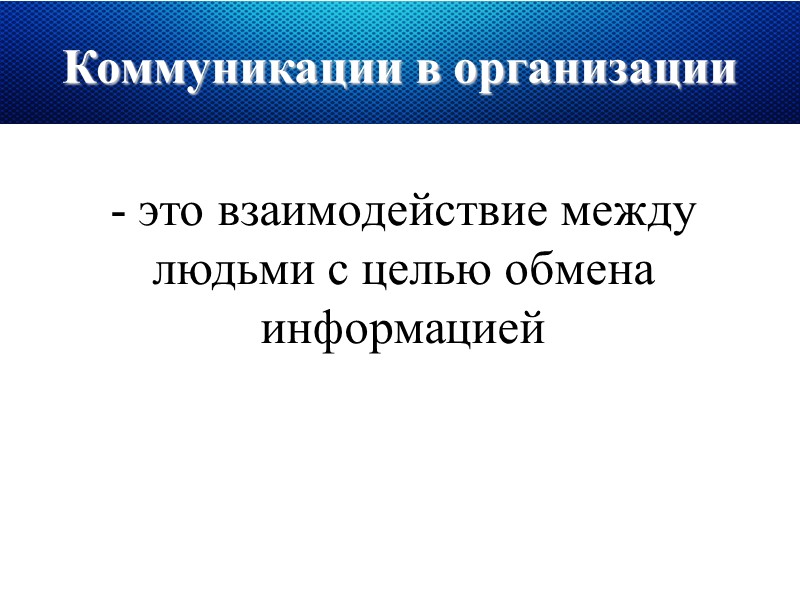 Коммуникации в организации

- это взаимодействие между людьми с целью обмена информацией